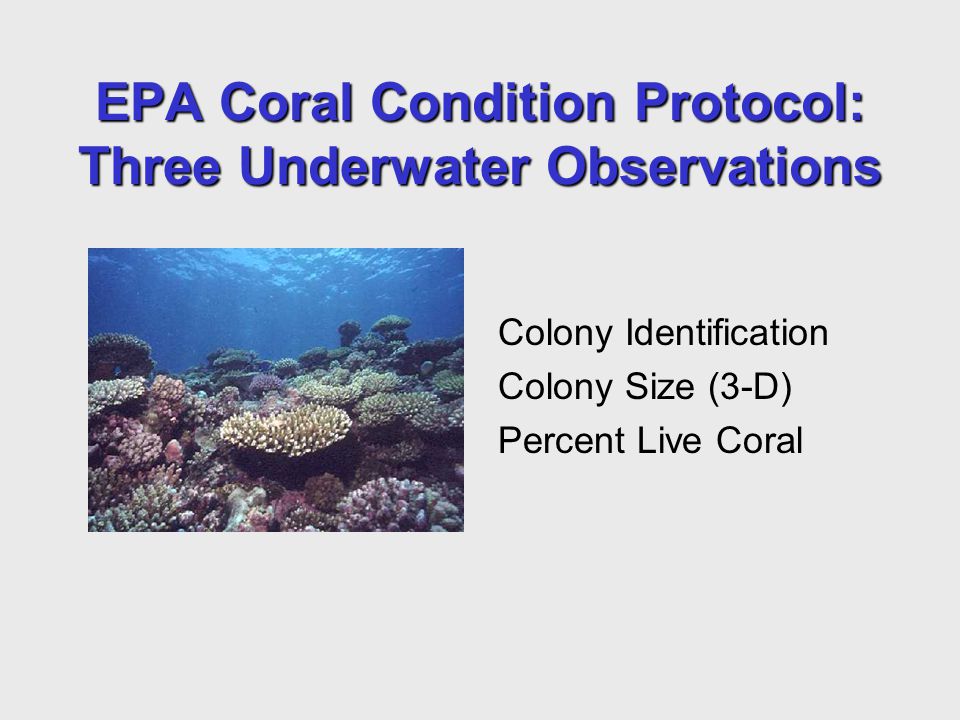 EPA Coral Condition Protocol: Three Underwater Observations

Colony Identification
Colony Size (3-D)
Percent Live Coral